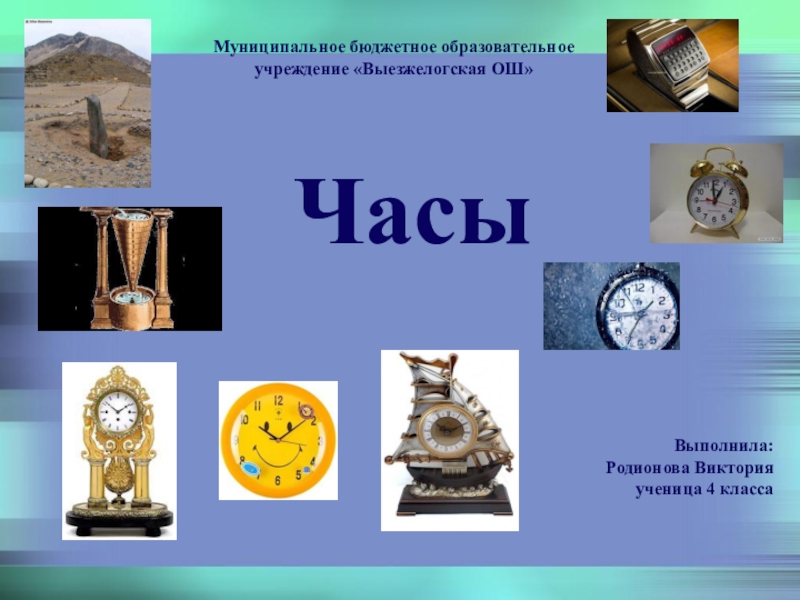 Муниципальное бюджетное образовательное учреждение «Выезжелогская ОШ»

Часы

Выполнила:
Родионова Виктория
ученица 4 класса